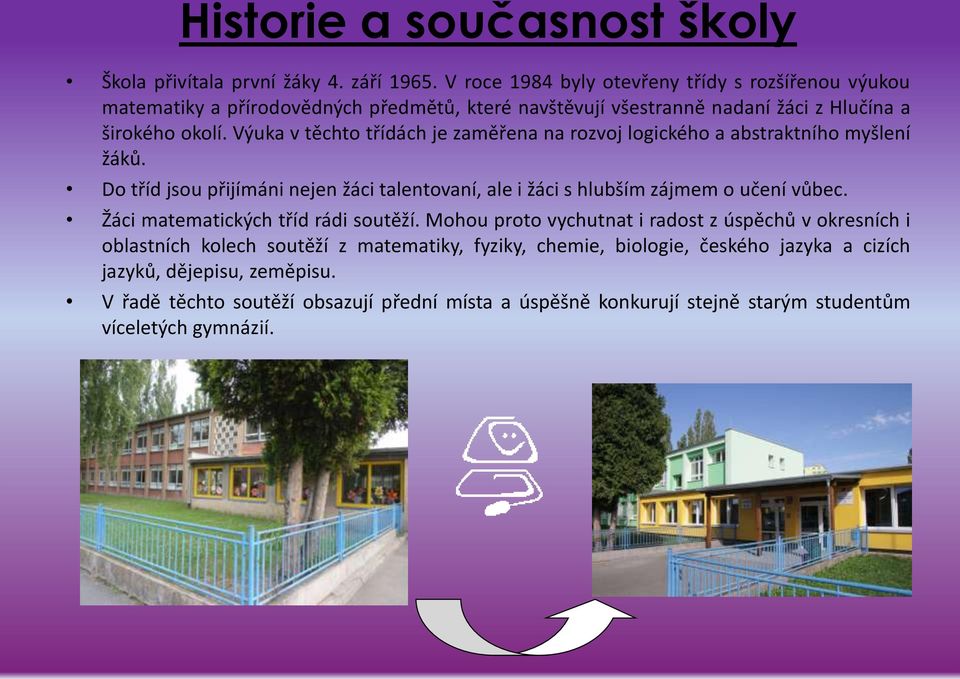 Historie a současnost školy

• Škola přivítala první žáky 4. září 1965. V roce 1984 byly otevřeny třídy s rozšířenou výukou matematiky a přírodovědných předmětů, které navštěvují všestranně nadaní žáci z Hlučína a širokého okolí. Výuka v těchto třídách je zaměřena na rozvoj logického a abstraktního myšlení žáků.

• Do tříd jsou přijímáni nejen žáci talentovaní, ale i žáci s hlubším zájmem o učení vůbec.

• Žáci matematických tříd rádi soutěží. Mohou proto vychutnat i radost z úspěchů v okresních i oblastních kolech soutěží z matematiky, fyziky, chemie, biologie, českého jazyka a cizích jazyků, dějepisu, zeměpisu.

• V řadě těchto soutěží obsazují přední místa a úspěšně konkurují stejně starým studentům víceletých gymnázií.